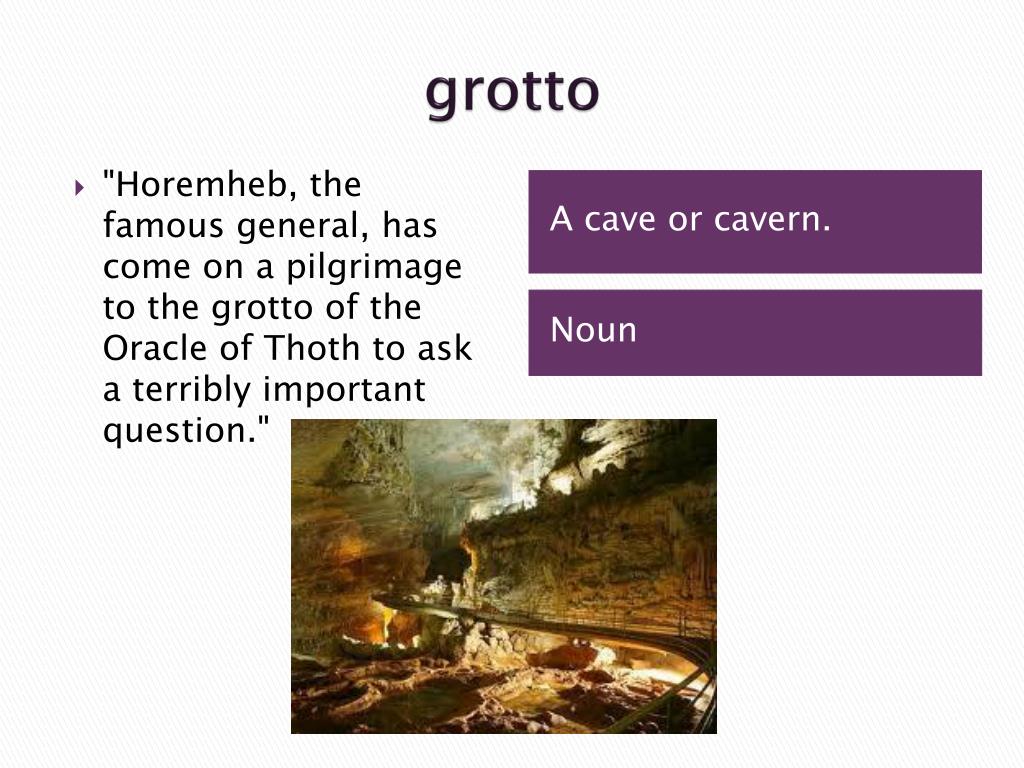 grotto

"Horemheb, the famous general, has come on a pilgrimage to the grotto of the Oracle of Thoth to ask a terribly important question."

A cave or cavern.

Noun